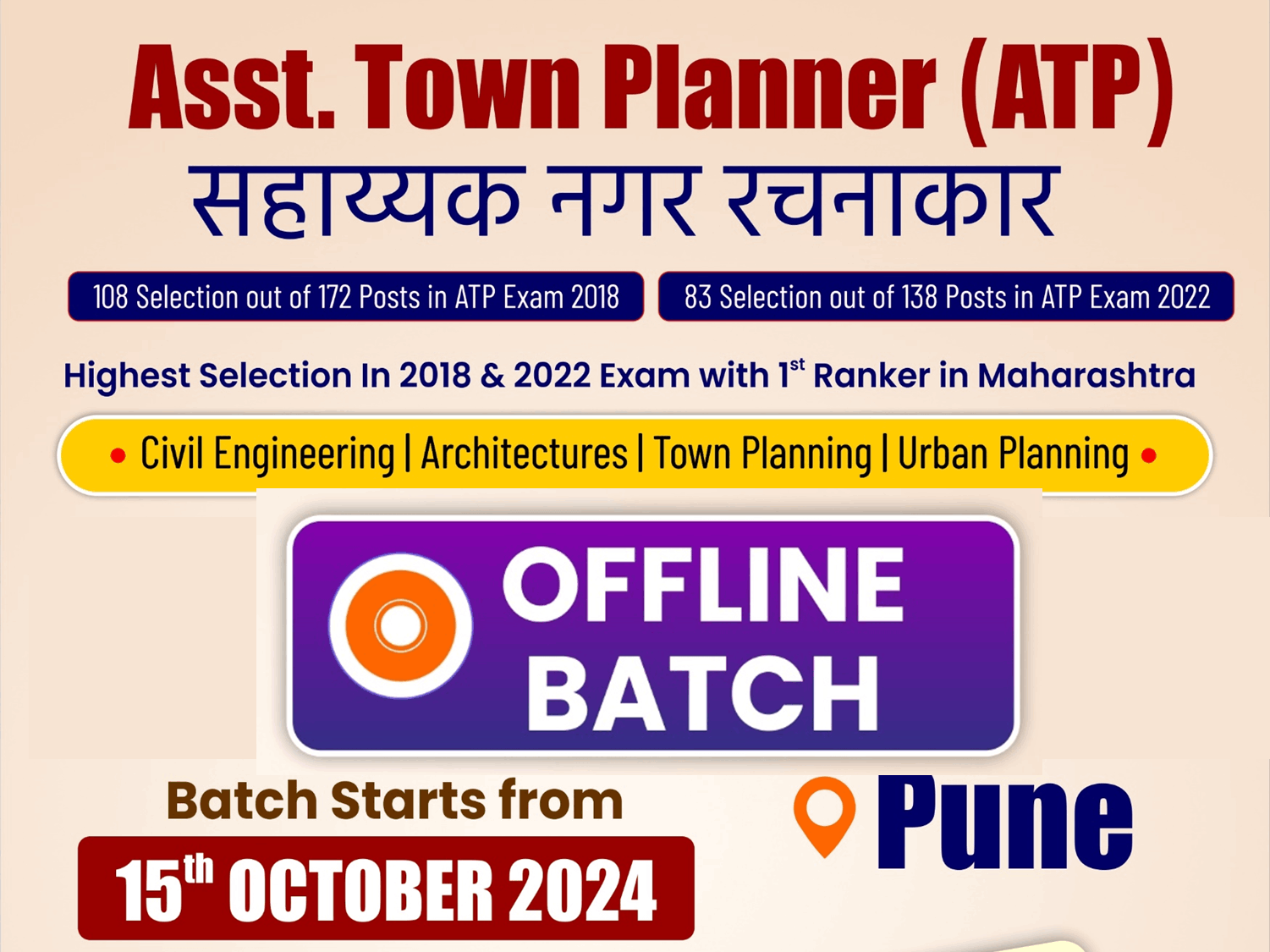 Asst. Town Planner (ATP)
सहाय्यक नगर रचनाकार

108 Selection out of 172 Posts in ATP Exam 2018

83 Selection out of 138 Posts in ATP Exam 2022

Highest Selection In 2018 & 2022 Exam with 1$^{st}$ Ranker in Maharashtra

• Civil Engineering | Architectures | Town Planning | Urban Planning •

OFFLINE BATCH

Batch Starts from
15$^{th}$ OCTOBER 2024

Pune